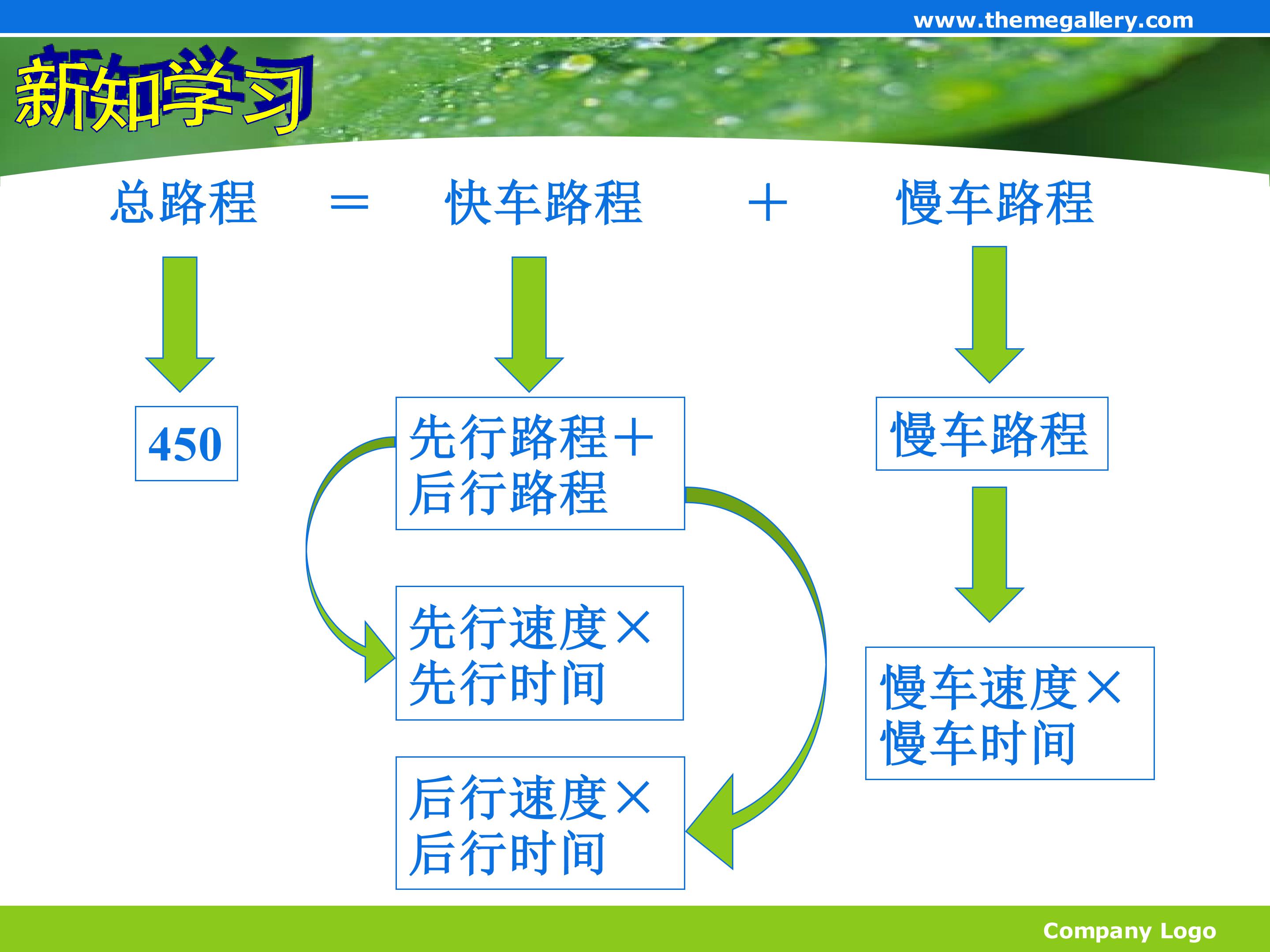 www.themegallery.com

新知学习

总路程 ＝ 快车路程 ＋ 慢车路程

450

先行路程＋后行路程

先行速度×先行时间

后行速度×后行时间

慢车路程

慢车速度×慢车时间

Company Logo